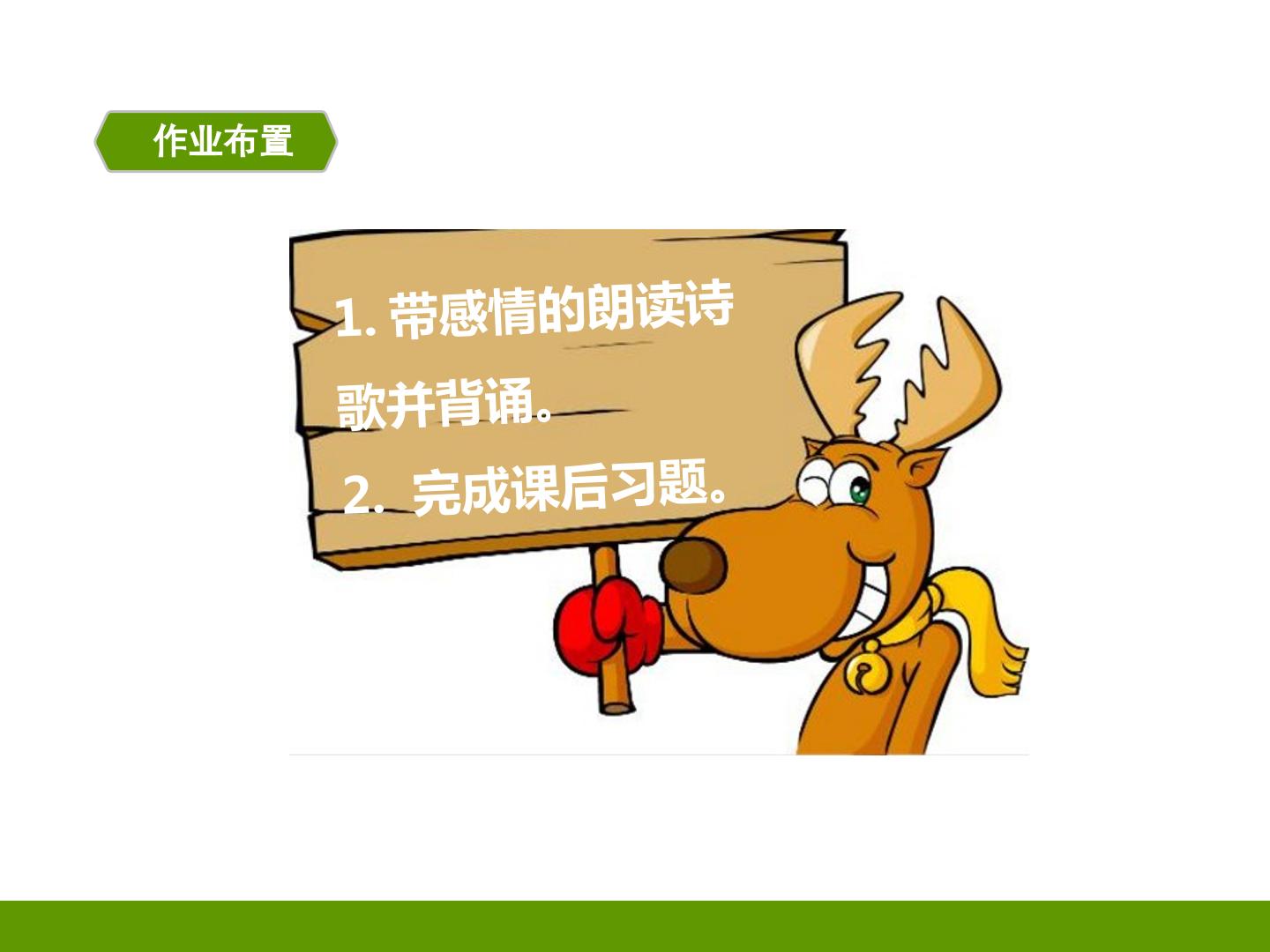 作业布置

1. 带感情的朗读诗歌并背诵。

2. 完成课后习题。